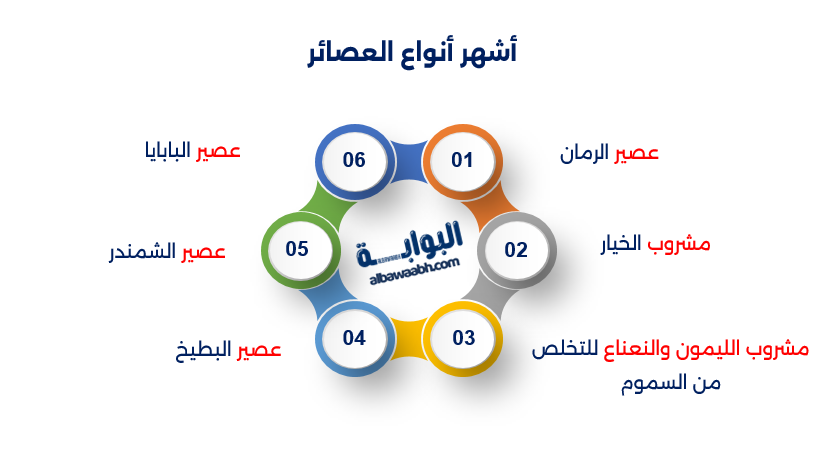 أشهر أنواع العصائر

01
عصير الرمان

02
مشروب الخيار

03
مشروب الليمون والنعناع للتخلص من السموم

04
عصير البطيخ

05
عصير الشمندر

06
عصير البابايا

البوابة
albawaabh.com